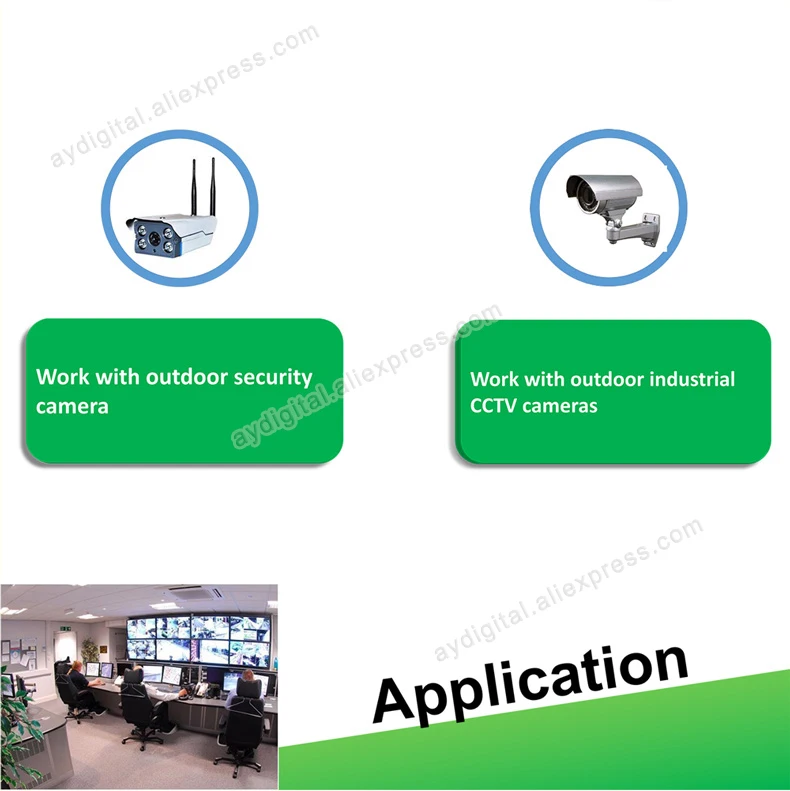 aydigital.aliexpress.com

Work with outdoor security camera

aydigital.aliexpress.com

Work with outdoor industrial CCTV cameras

aydigital.aliexpress.com

Application